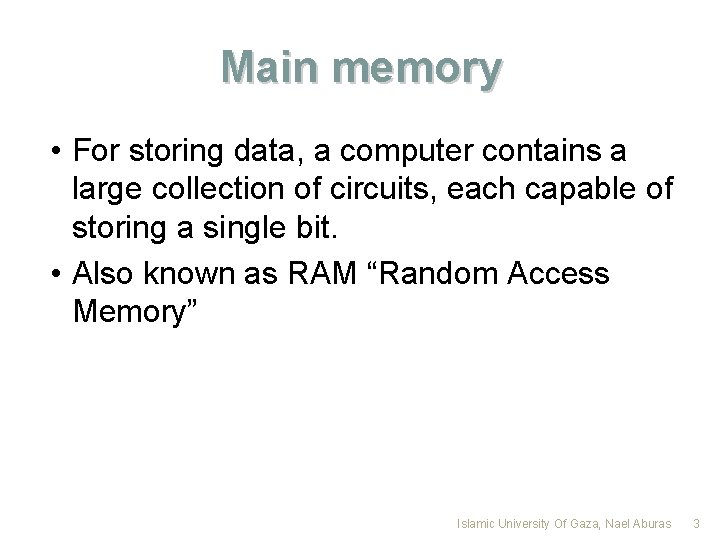 Main memory

• For storing data, a computer contains a large collection of circuits, each capable of storing a single bit.

• Also known as RAM “Random Access Memory”

Islamic University Of Gaza, Nael Aburas 3